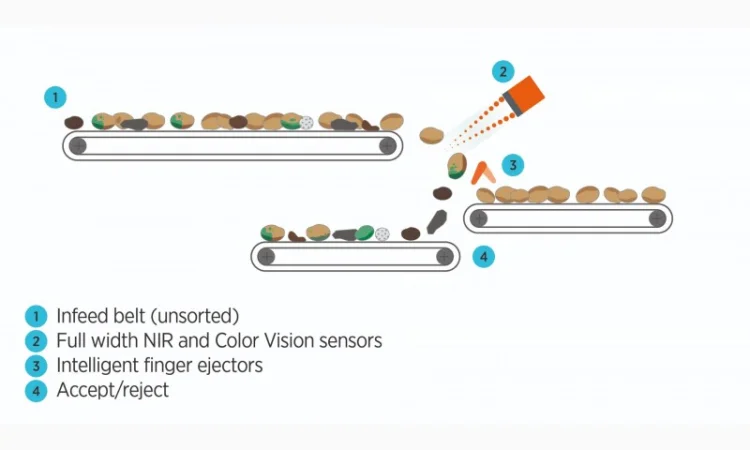 1

2

3

4

1 Infeed belt (unsorted)
2 Full width NIR and Color Vision sensors
3 Intelligent finger ejectors
4 Accept/reject